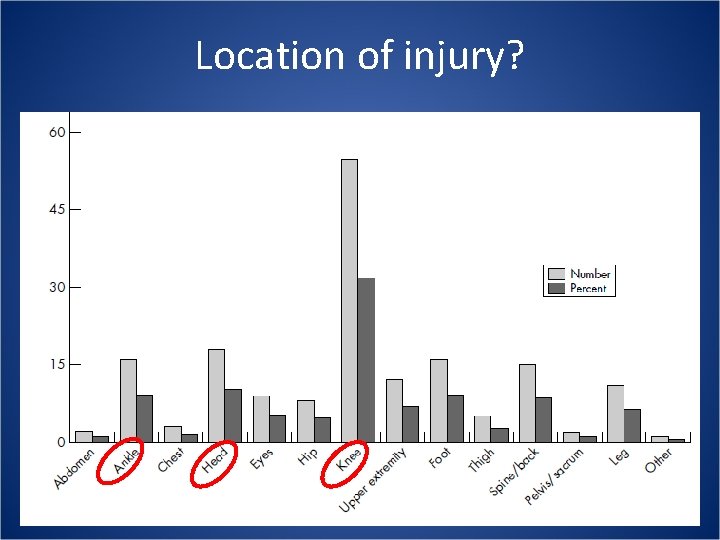 Location of injury?

60
45
30
15
0

Number
Percent

Abdomen
Ankle
Chest
Head
Eyes
Hip
Knee
Upper extremity
Foot
Thigh
Spine/back
Pelvis/sacrum
Leg
Other